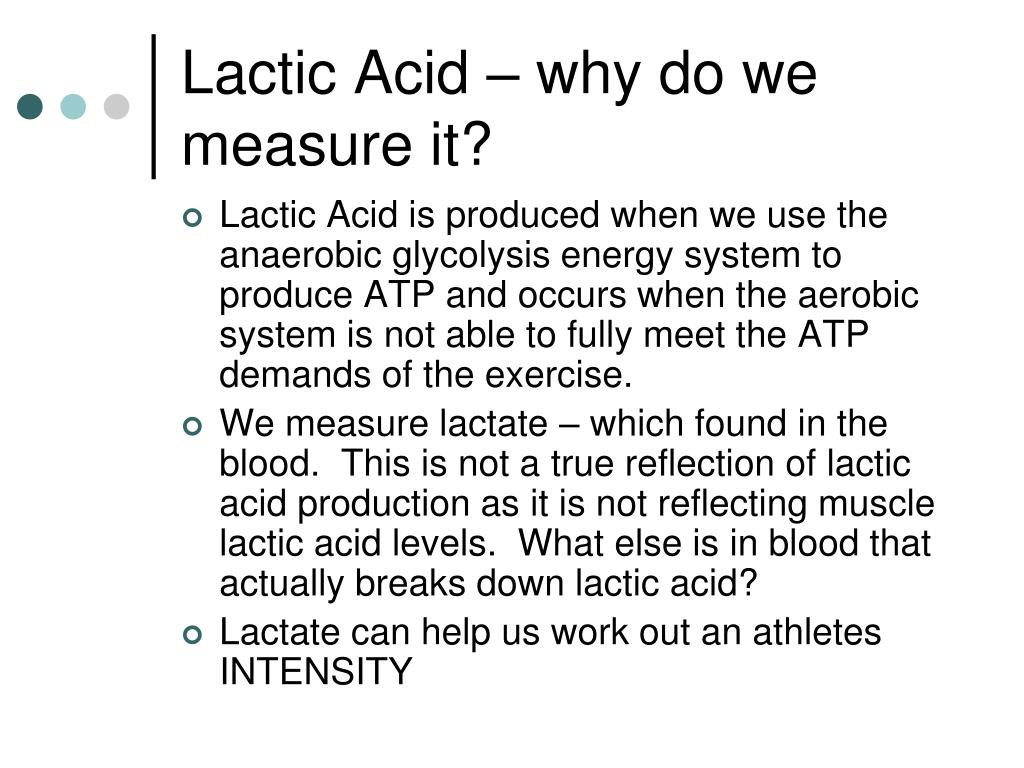 Lactic Acid – why do we measure it?

Lactic Acid is produced when we use the anaerobic glycolysis energy system to produce ATP and occurs when the aerobic system is not able to fully meet the ATP demands of the exercise.

We measure lactate – which found in the blood. This is not a true reflection of lactic acid production as it is not reflecting muscle lactic acid levels. What else is in blood that actually breaks down lactic acid?

Lactate can help us work out an athletes INTENSITY